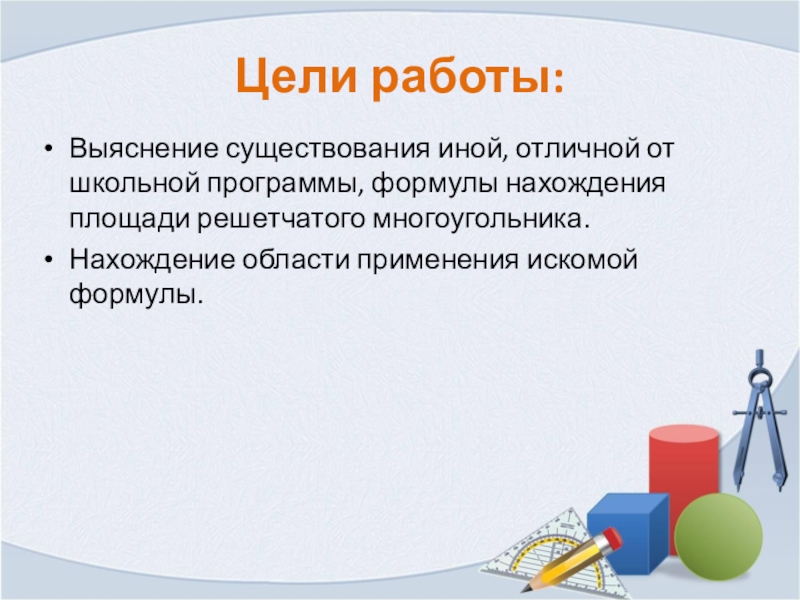 Цели работы:

• Выяснение существования иной, отличной от школьной программы, формулы нахождения площади решетчатого многоугольника.
• Нахождение области применения искомой формулы.